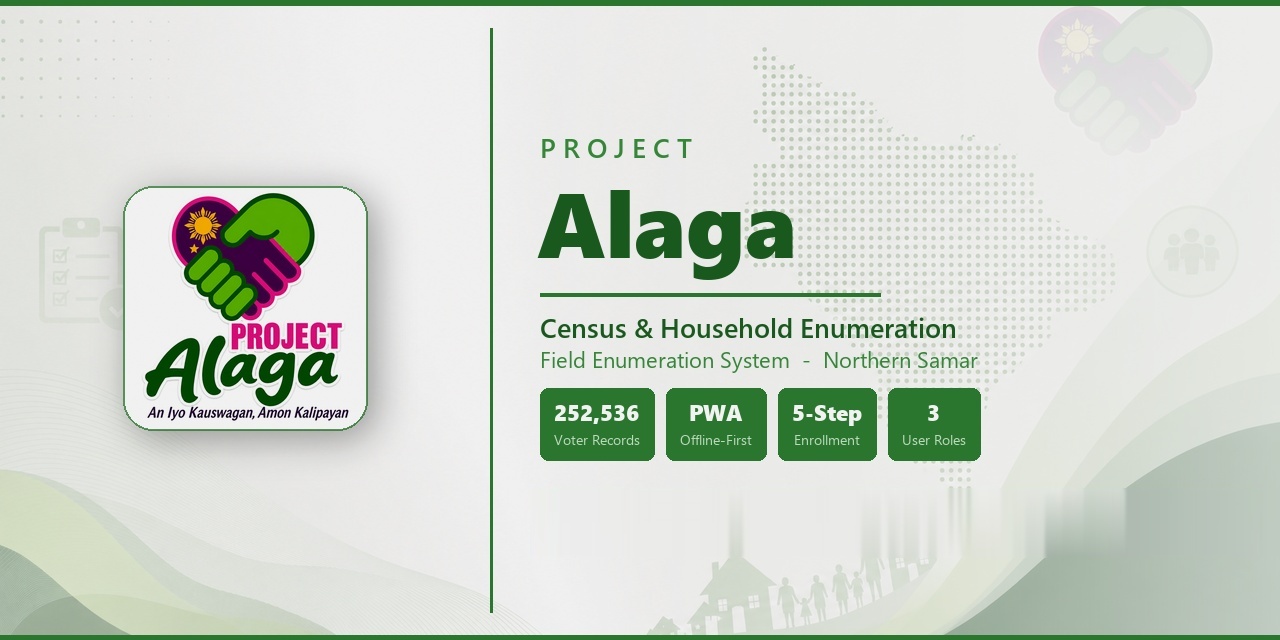 PROJECT
Alaga
An Iyo Kauswagan, Amon Kalipayan

PROJECT
Alaga

Census & Household Enumeration
Field Enumeration System - Northern Samar

252,536
Voter Records

PWA
Offline-First

5-Step
Enrollment

3
User Roles